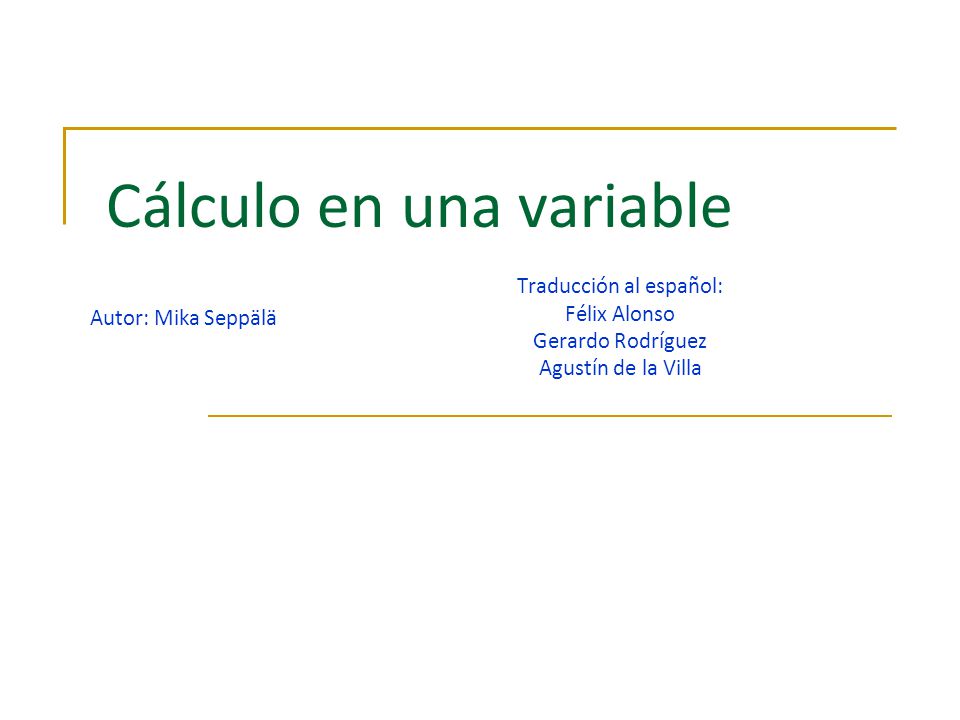 Cálculo en una variable

Autor: Mika Seppälä

Traducción al español:
Félix Alonso
Gerardo Rodríguez
Agustín de la Villa